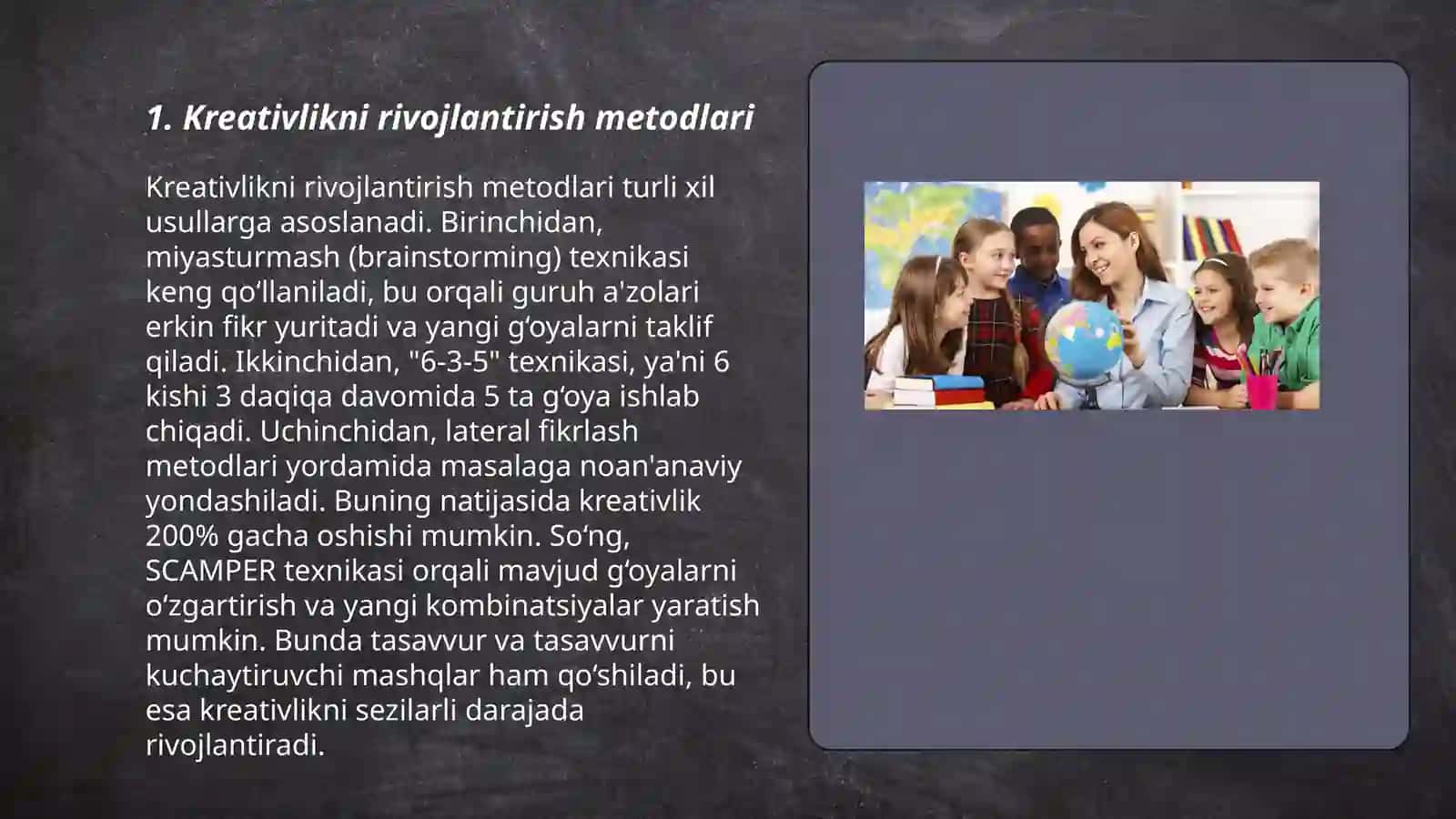 1. Kreativlikni rivojlantirish metodlari

Kreativlikni rivojlantirish metodlari turli xil usullarga asoslanadi. Birinchidan, miyasturmash (brainstorming) texnikasi keng qoʻllaniladi, bu orqali guruh a'zolari erkin fikr yuritadi va yangi gʻoyalarni taklif qiladi. Ikkinchidan, "6-3-5" texnikasi, ya'ni 6 kishi 3 daqiqa davomida 5 ta gʻoya ishlab chiqadi. Uchinchidan, lateral fikrlash metodlari yordamida masalaga noan'anaviy yondashiladi. Buning natijasida kreativlik 200% gacha oshishi mumkin. Soʻng, SCAMPER texnikasi orqali mavjud gʻoyalarni oʻzgartirish va yangi kombinatsiyalar yaratish mumkin. Bunda tasavvur va tasavvurni kuchaytiruvchi mashqlar ham qoʻshiladi, bu esa kreativlikni sezilarli darajada rivojlantiradi.